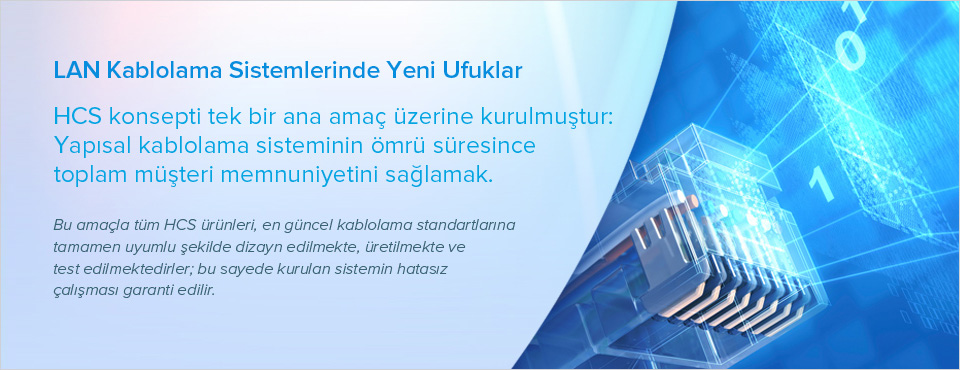 LAN Kablolama Sistemlerinde Yeni Ufuklar

HCS konsepti tek bir ana amaç üzerine kurulmuştur: Yapısal kablolama sisteminin ömrü süresince toplam müşteri memnuniyetini sağlamak.

Bu amaçla tüm HCS ürünleri, en güncel kablolama standartlarına tamamen uyumlu şekilde dizayn edilmekte, üretilmekte ve test edilmektedirler; bu sayede kurulan sistemin hatasız çalışması garanti edilir.

0
1
1